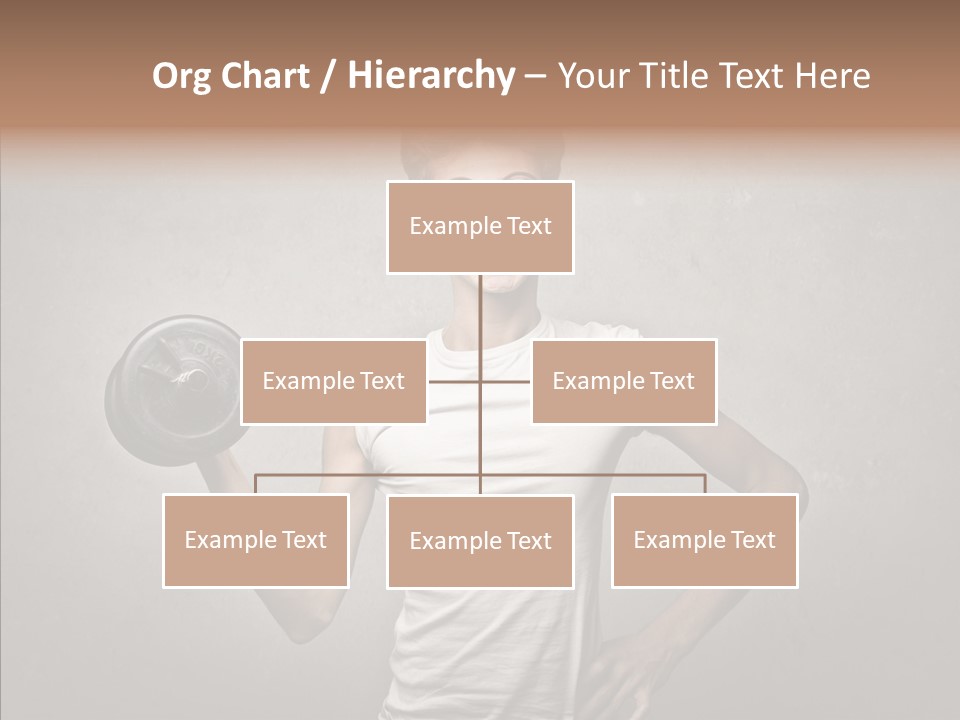 Org Chart / Hierarchy – Your Title Text Here

Example Text

Example Text

Example Text

Example Text

Example Text

Example Text